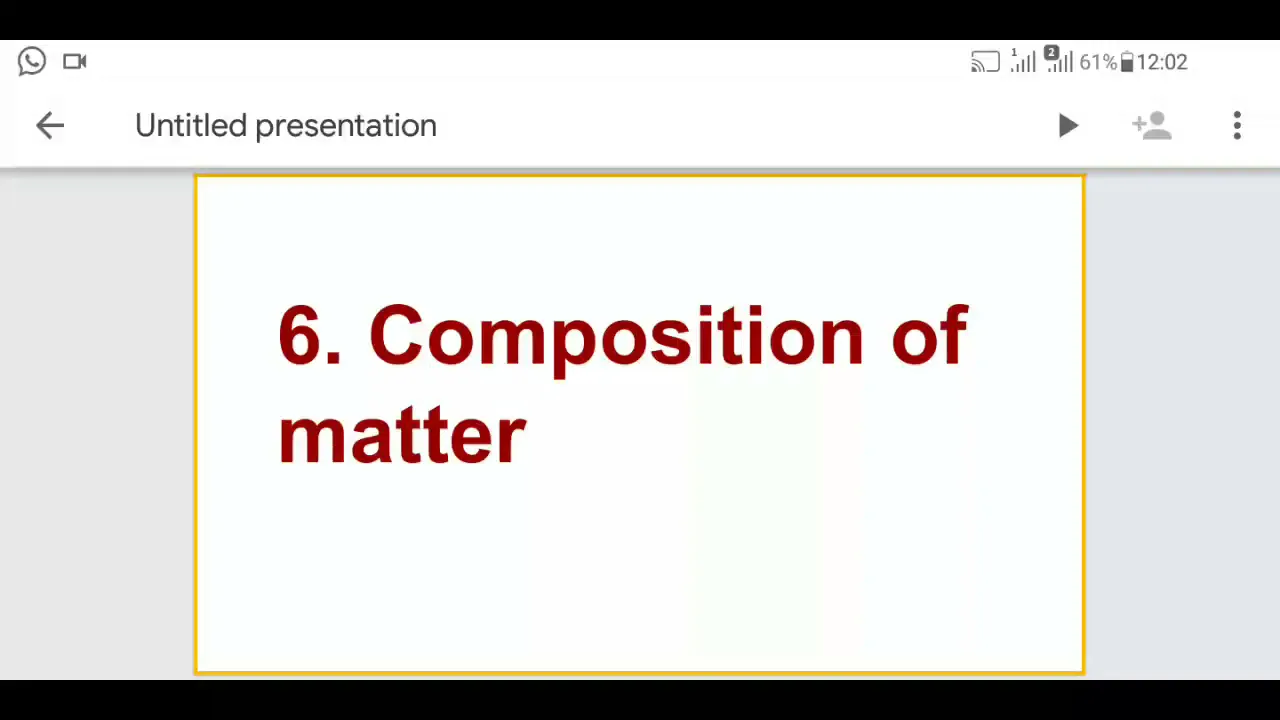 1 2 61% 12:02

Untitled presentation

6. Composition of matter